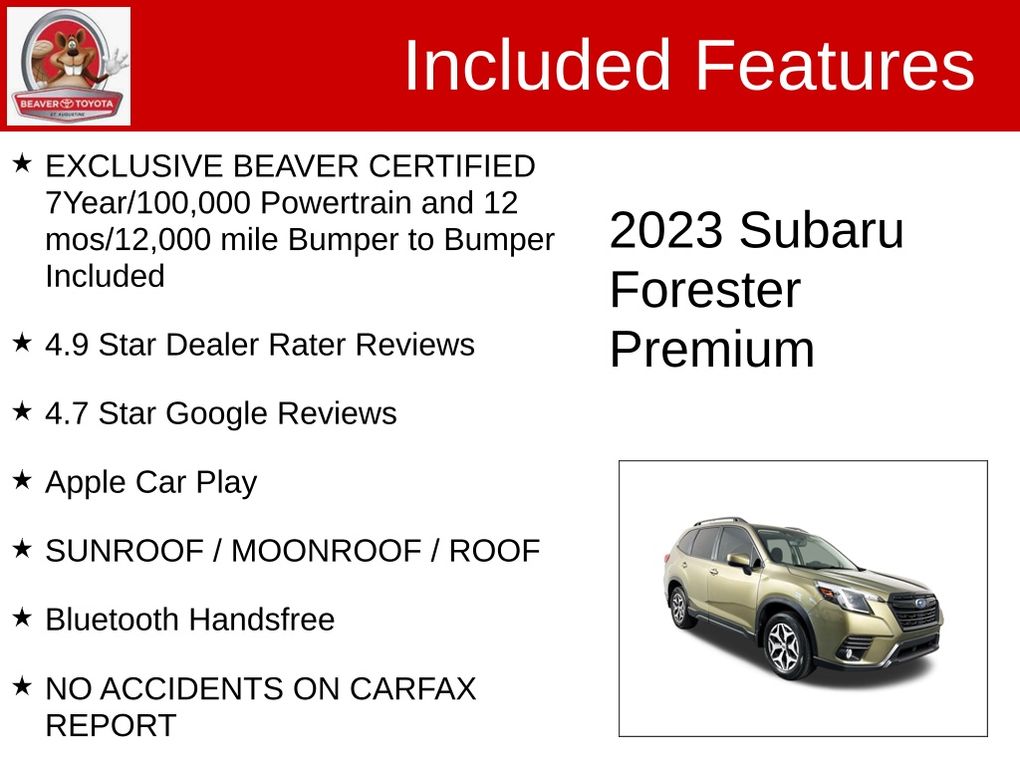 BEAVER TOYOTA
ST. AUGUSTINE

Included Features

★ EXCLUSIVE BEAVER CERTIFIED 7Year/100,000 Powertrain and 12 mos/12,000 mile Bumper to Bumper Included

★ 4.9 Star Dealer Rater Reviews

★ 4.7 Star Google Reviews

★ Apple Car Play

★ SUNROOF / MOONROOF / ROOF

★ Bluetooth Handsfree

★ NO ACCIDENTS ON CARFAX REPORT

2023 Subaru Forester Premium